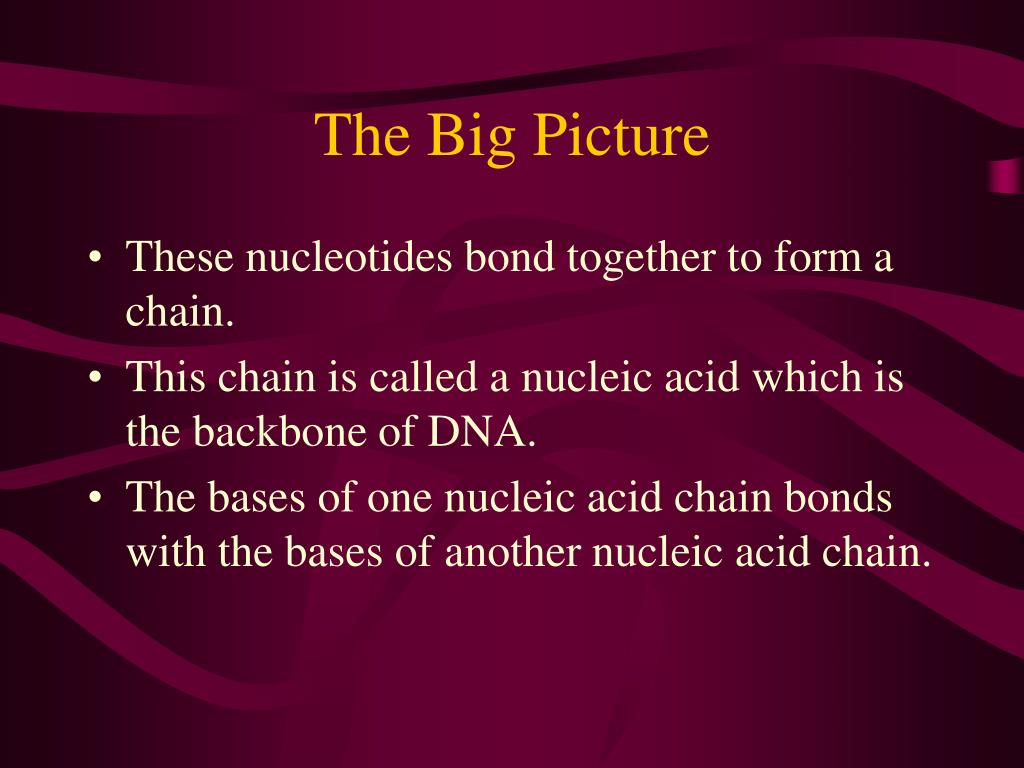 The Big Picture

• These nucleotides bond together to form a chain.
• This chain is called a nucleic acid which is the backbone of DNA.
• The bases of one nucleic acid chain bonds with the bases of another nucleic acid chain.